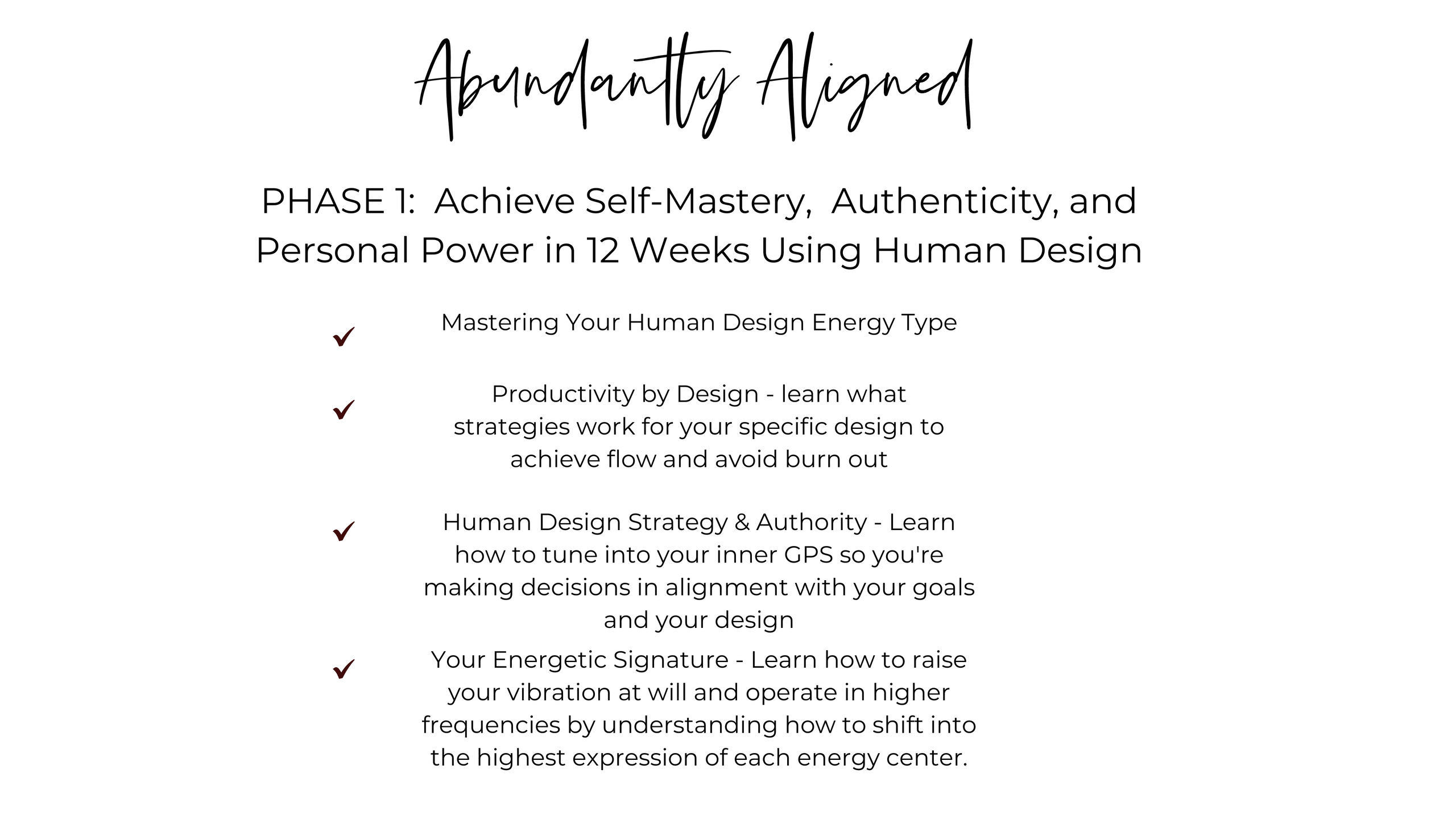 Abundantly Aligned

PHASE 1: Achieve Self-Mastery, Authenticity, and Personal Power in 12 Weeks Using Human Design

✓ Mastering Your Human Design Energy Type

✓ Productivity by Design - learn what strategies work for your specific design to achieve flow and avoid burn out

✓ Human Design Strategy & Authority - Learn how to tune into your inner GPS so you're making decisions in alignment with your goals and your design

✓ Your Energetic Signature - Learn how to raise your vibration at will and operate in higher frequencies by understanding how to shift into the highest expression of each energy center.